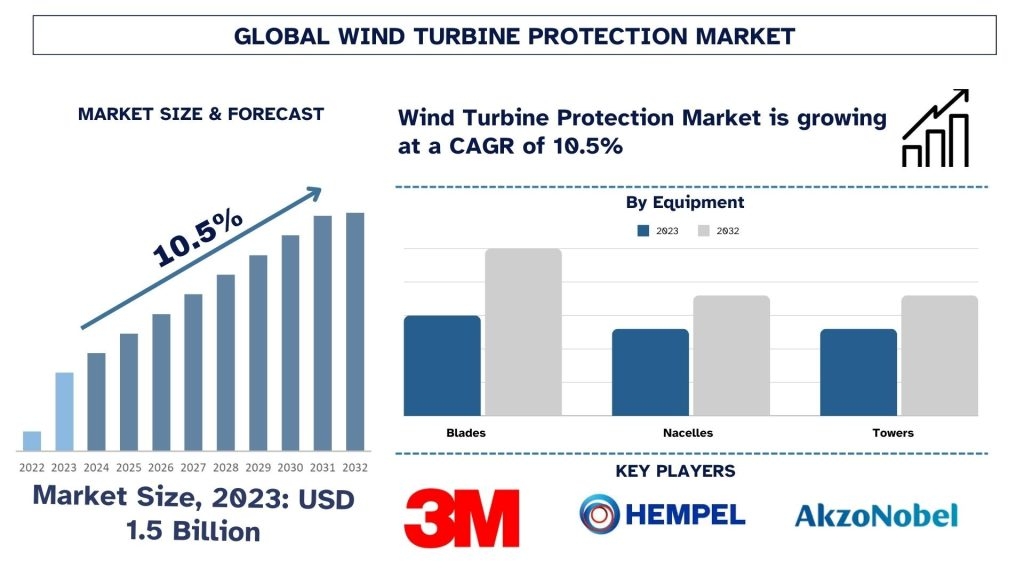 GLOBAL WIND TURBINE PROTECTION MARKET

MARKET SIZE & FORECAST

10.5%

2022 2023 2024 2025 2026 2027 2028 2029 2030 2031 2032

Market Size, 2023: USD 1.5 Billion

Wind Turbine Protection Market is growing at a CAGR of 10.5%

By Equipment

2023 2032

Blades

Nacelles

Towers

KEY PLAYERS

3M

HEMPEL

AkzoNobel